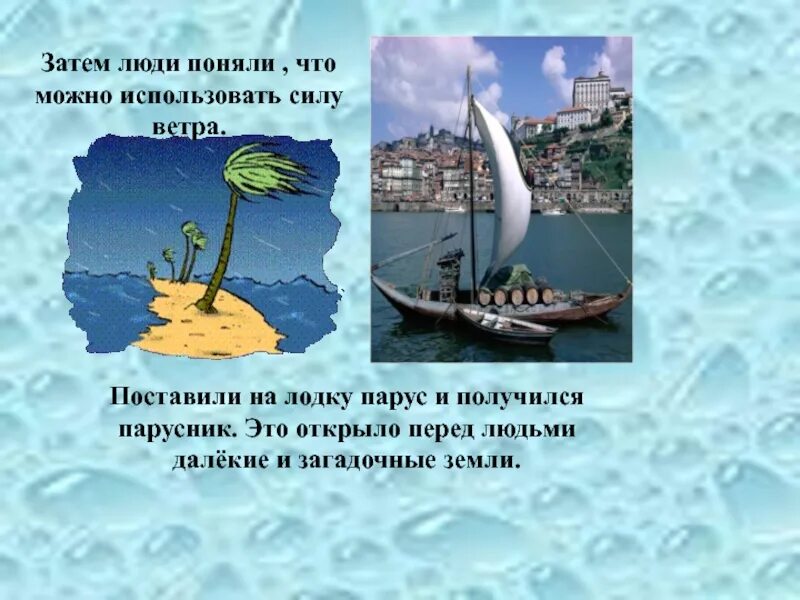 Затем люди поняли , что можно использовать силу ветра.

Поставили на лодку парус и получился парусник. Это открыло перед людьми далёкие и загадочные земли.